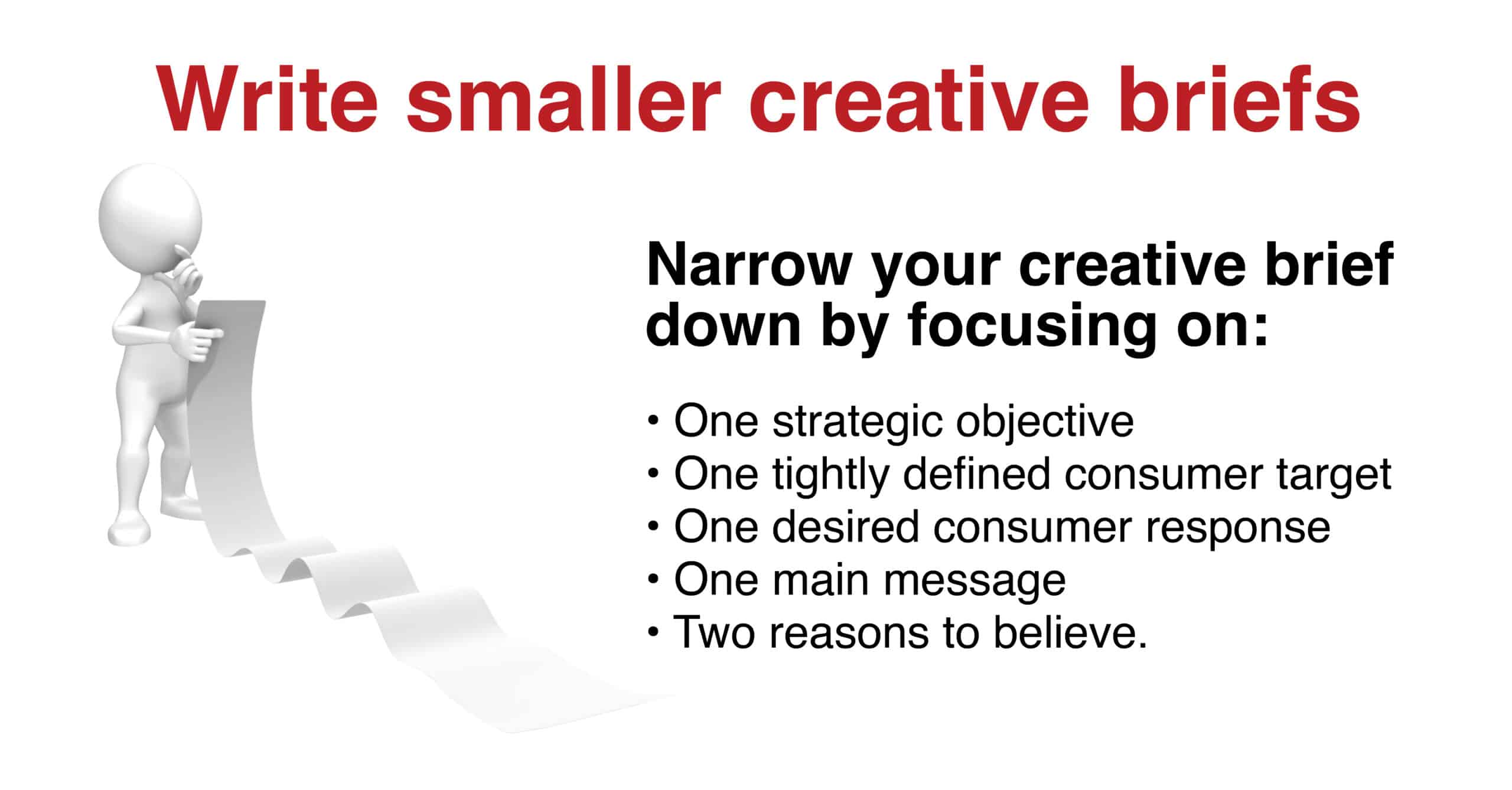 Write smaller creative briefs

Narrow your creative brief down by focusing on:

• One strategic objective
• One tightly defined consumer target
• One desired consumer response
• One main message
• Two reasons to believe.